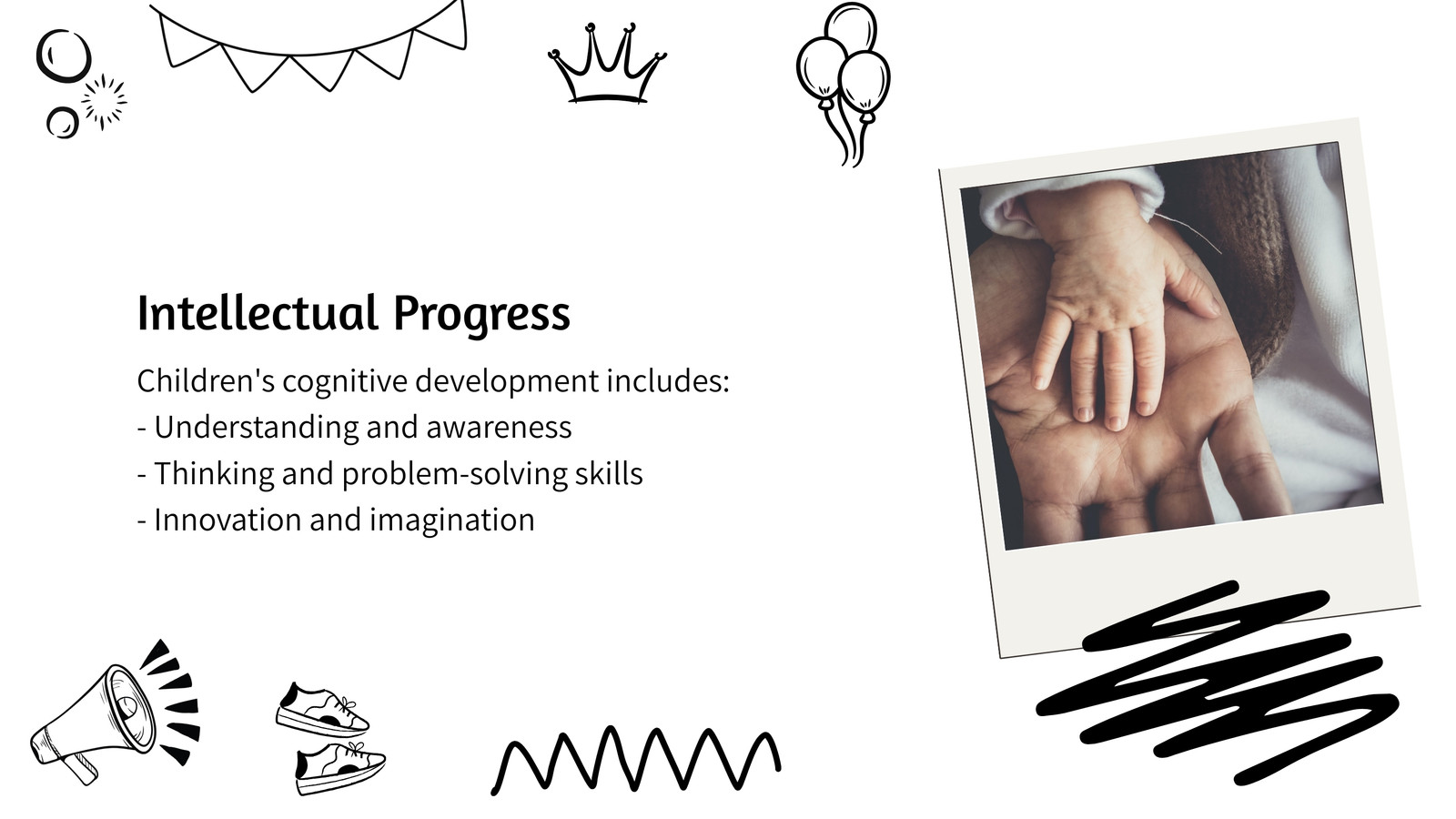 Intellectual Progress

Children's cognitive development includes:
- Understanding and awareness
- Thinking and problem-solving skills
- Innovation and imagination